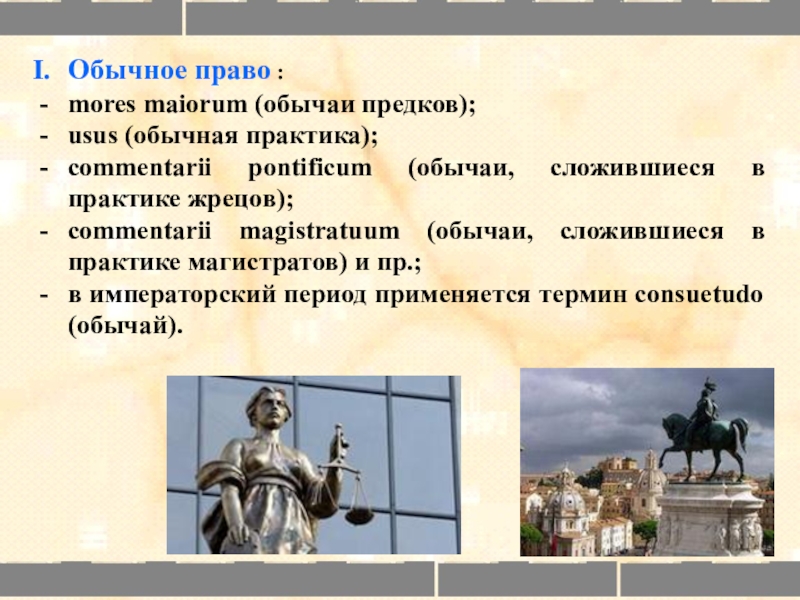 I. Обычное право :

- mores maiorum (обычаи предков);
- usus (обычная практика);
- commentarii pontificum (обычаи, сложившиеся в практике жрецов);
- commentarii magistratuum (обычаи, сложившиеся в практике магистратов) и пр.;
- в императорский период применяется термин consuetudo (обычай).